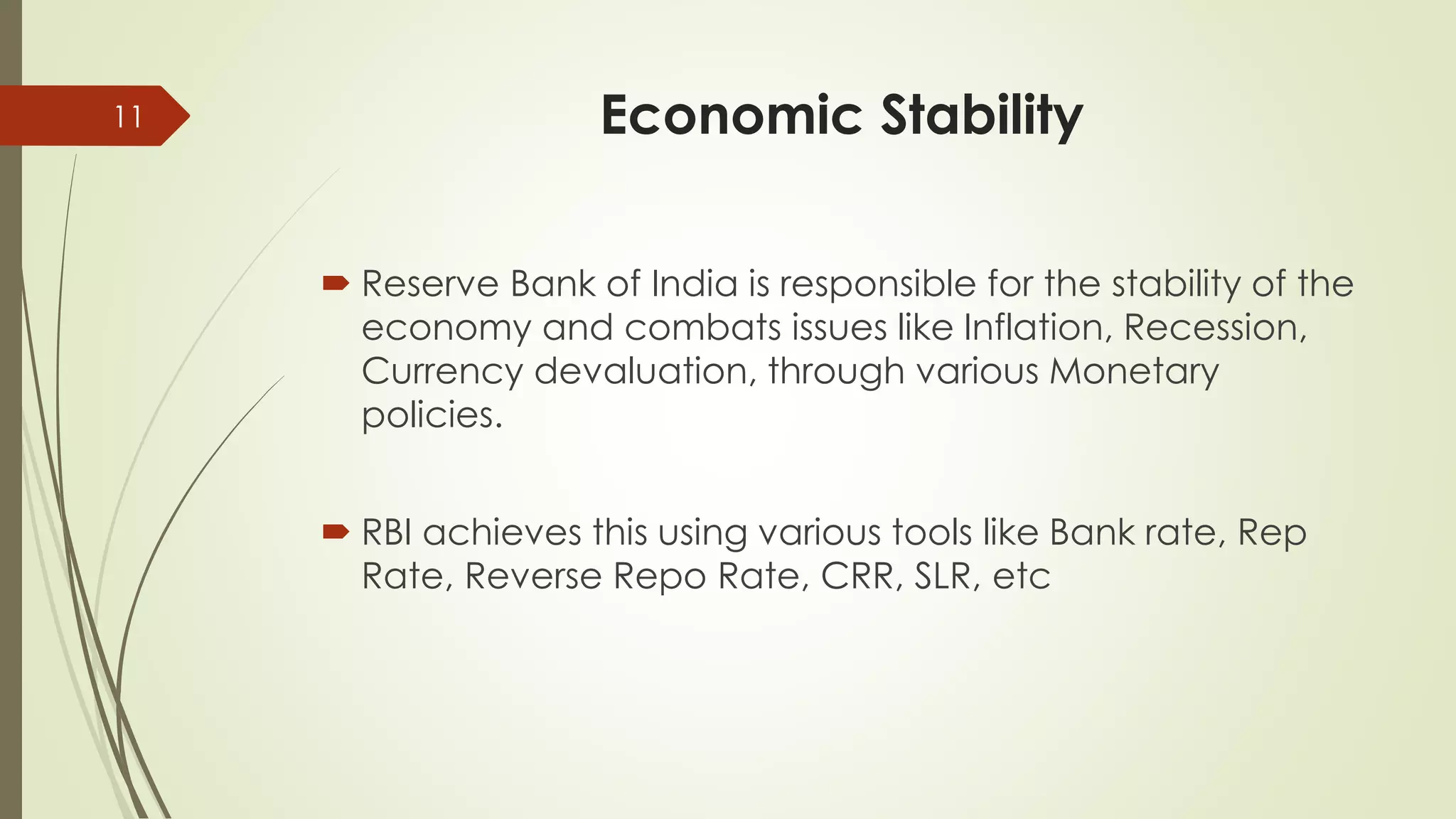 11

Economic Stability

Reserve Bank of India is responsible for the stability of the economy and combats issues like Inflation, Recession, Currency devaluation, through various Monetary policies.

RBI achieves this using various tools like Bank rate, Rep Rate, Reverse Repo Rate, CRR, SLR, etc